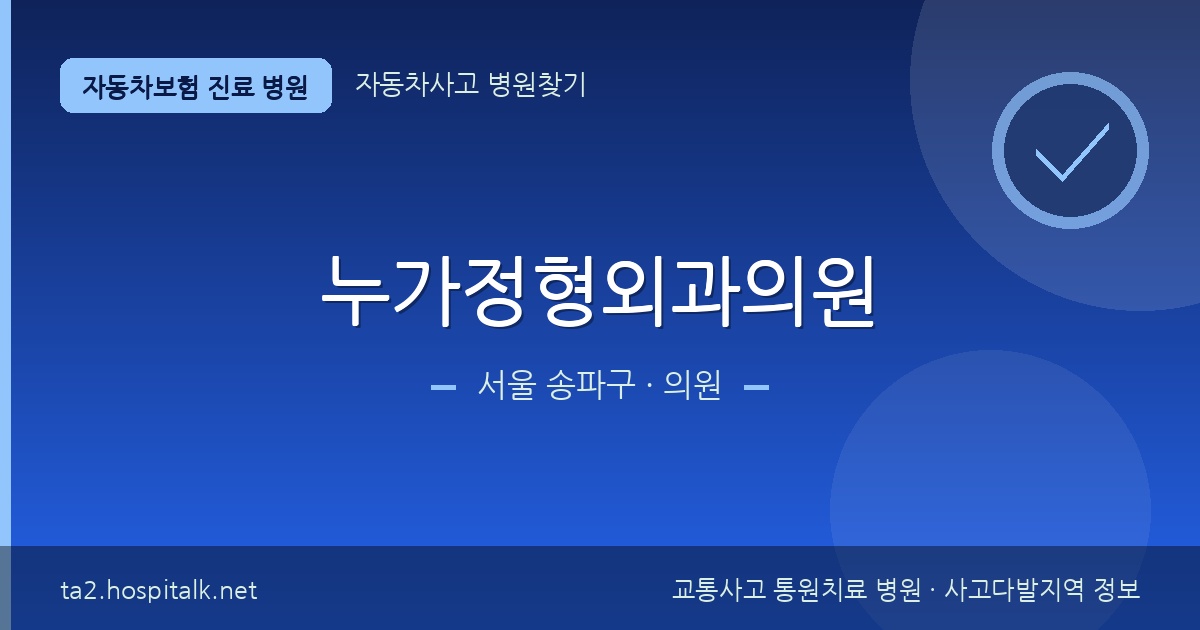 자동차보험 진료 병원

자동차사고 병원찾기

누가정형외과의원

서울 송파구 · 의원

ta2.hospitalk.net

교통사고 통원치료 병원 · 사고다발지역 정보